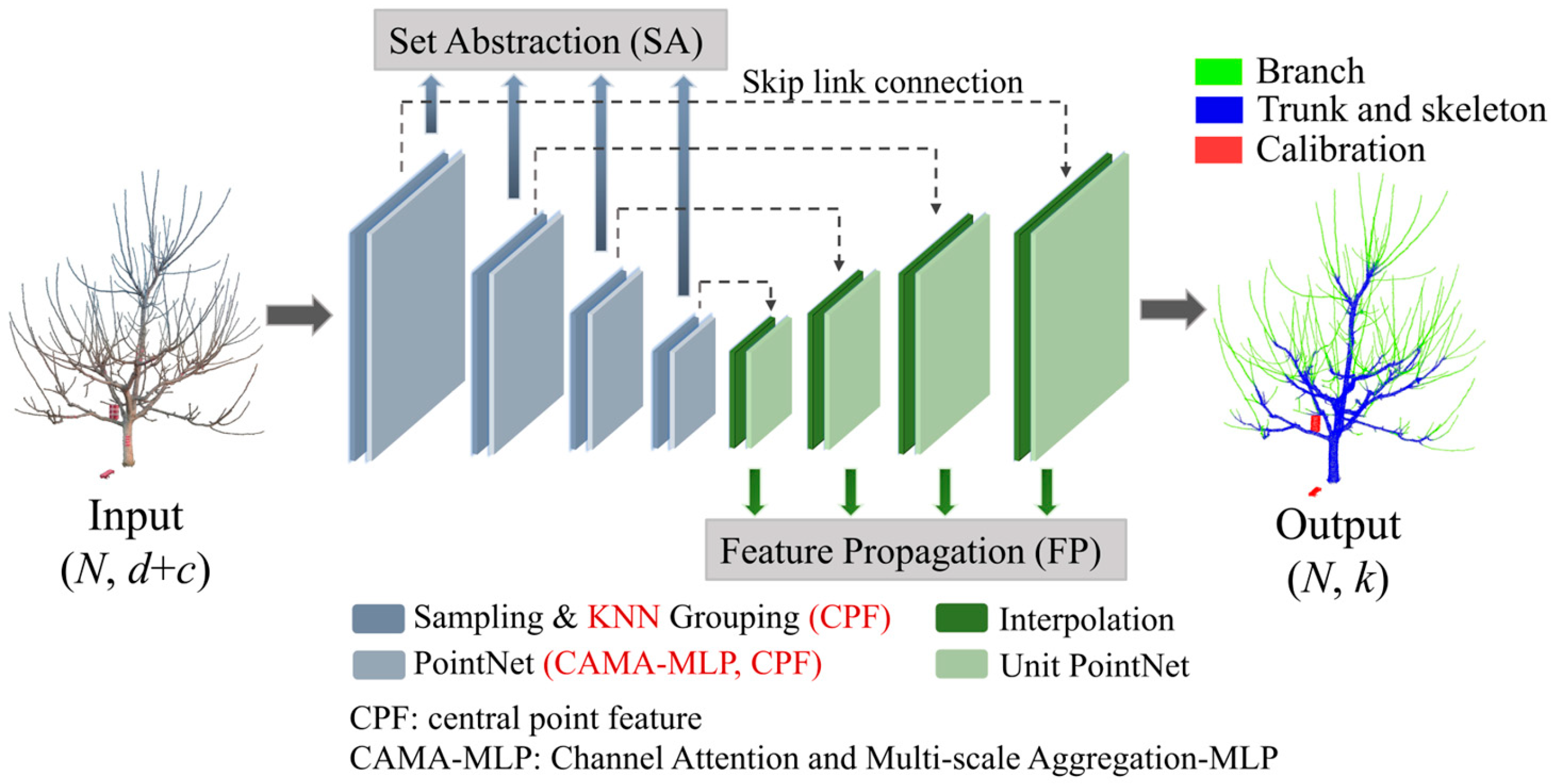 Set Abstraction (SA)

Skip link connection

Branch
Trunk and skeleton
Calibration

Input
$(N, d+c)$

Output
$(N, k)$

Feature Propagation (FP)

Sampling & KNN Grouping (CPF)
PointNet (CAMA-MLP, CPF)

Interpolation
Unit PointNet

CPF: central point feature
CAMA-MLP: Channel Attention and Multi-scale Aggregation-MLP